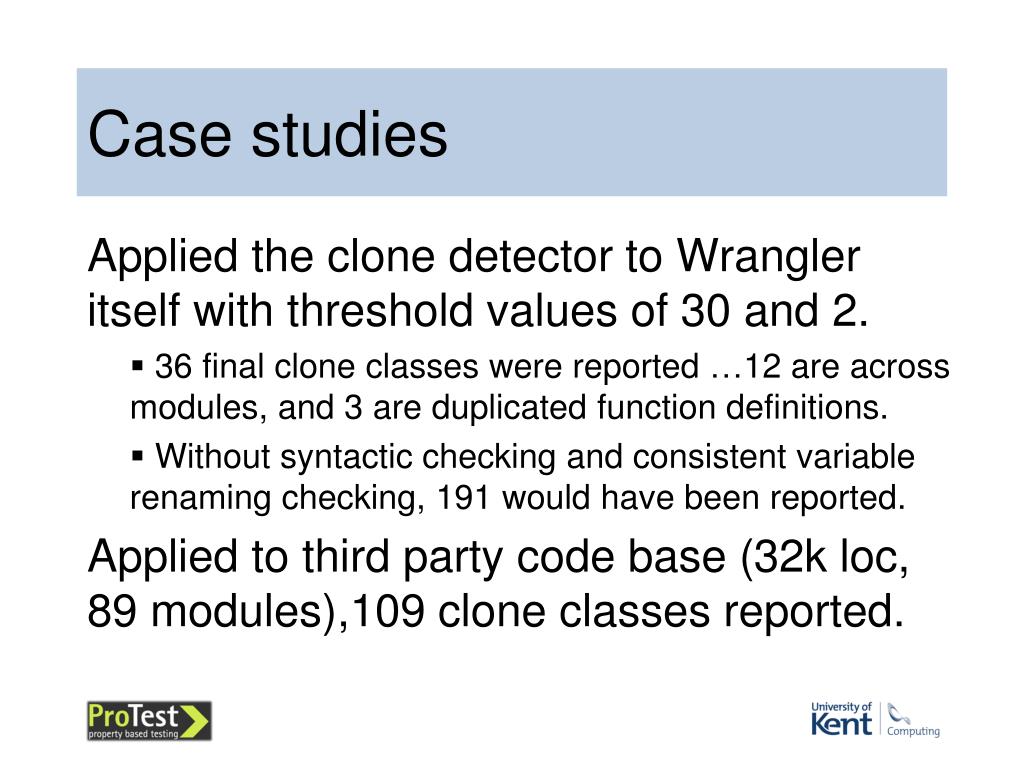 Case studies

Applied the clone detector to Wrangler itself with threshold values of 30 and 2.

▪ 36 final clone classes were reported …12 are across modules, and 3 are duplicated function definitions.

▪ Without syntactic checking and consistent variable renaming checking, 191 would have been reported.

Applied to third party code base (32k loc, 89 modules),109 clone classes reported.

ProTest
property based testing

University of Kent
Computing